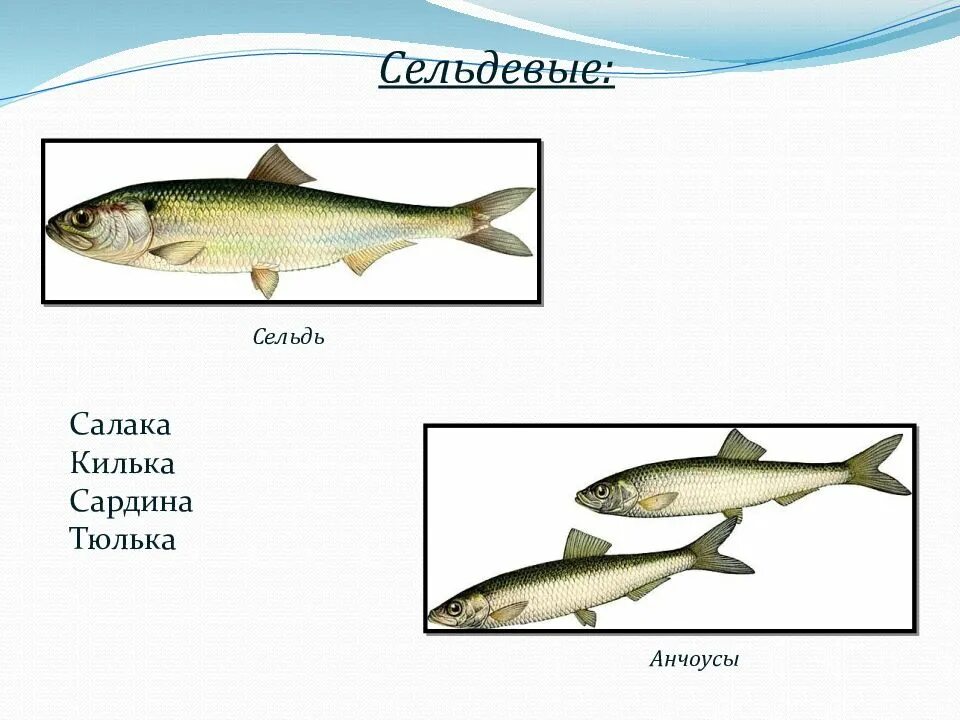 Сельдевые:

Сельдь

Салака
Килька
Сардина
Тюлька

Анчоусы